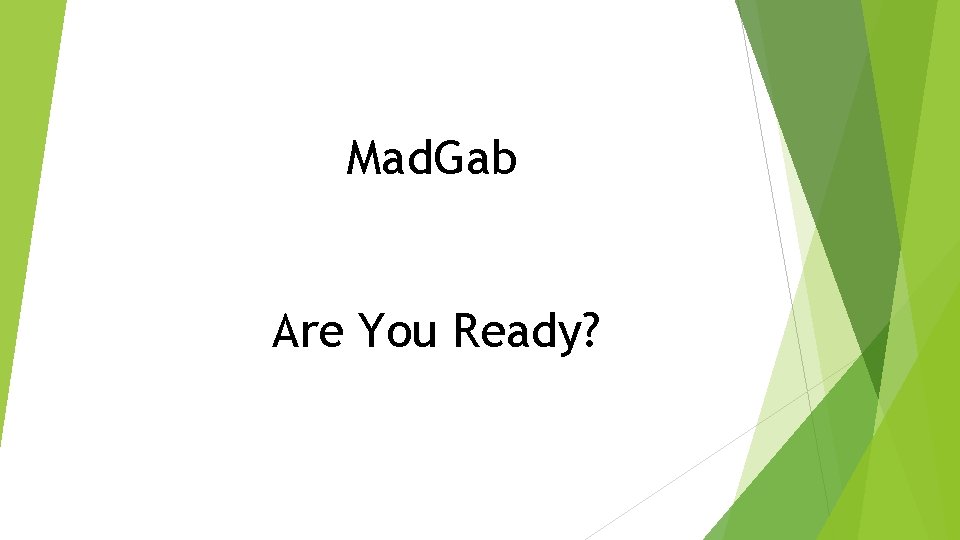 MadGab

Are You Ready?